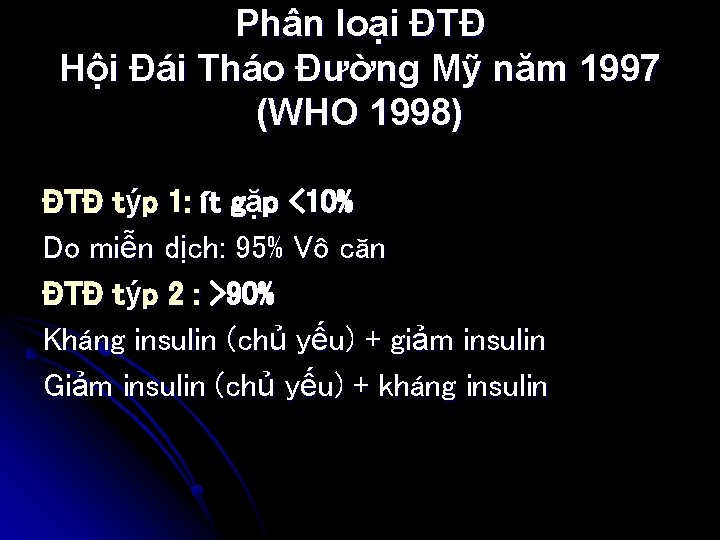 Phân loại ĐTĐ
Hội Đái Tháo Đường Mỹ năm 1997
(WHO 1998)

ĐTĐ týp 1: ít gặp <10%

Do miễn dịch: 95% Vô căn

ĐTĐ týp 2 : >90%

Kháng insulin (chủ yếu) + giảm insulin

Giảm insulin (chủ yếu) + kháng insulin